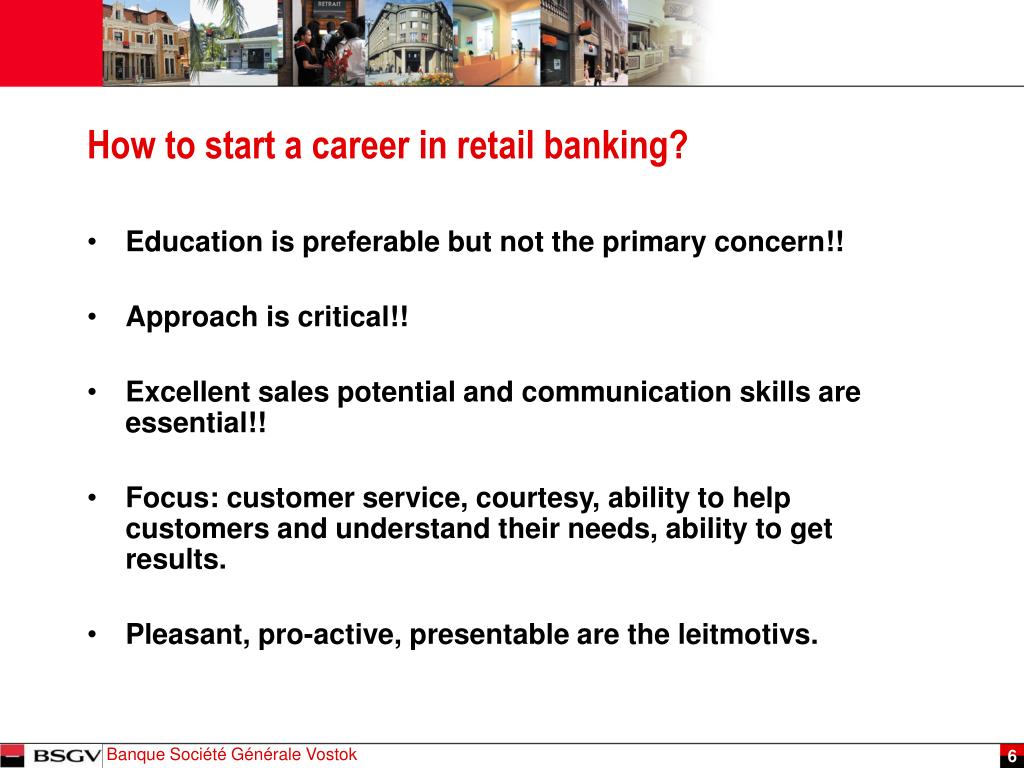 RETRAIT

How to start a career in retail banking?

• Education is preferable but not the primary concern!!

• Approach is critical!!

• Excellent sales potential and communication skills are essential!!

• Focus: customer service, courtesy, ability to help customers and understand their needs, ability to get results.

• Pleasant, pro-active, presentable are the leitmotivs.

BSGV Banque Société Générale Vostok

6